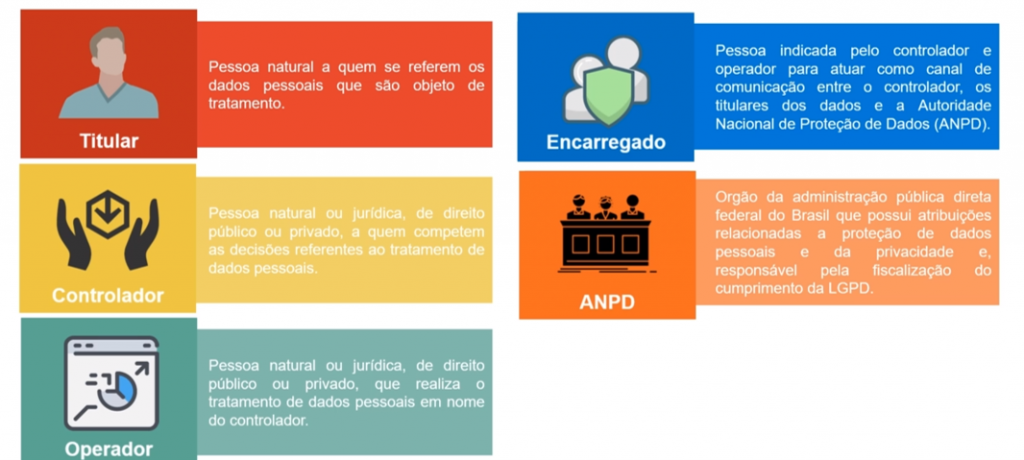 Titular

Pessoa natural a quem se referem os dados pessoais que são objeto de tratamento.

Controlador

Pessoa natural ou jurídica, de direito público ou privado, a quem competem as decisões referentes ao tratamento de dados pessoais.

Operador

Pessoa natural ou jurídica, de direito público ou privado, que realiza o tratamento de dados pessoais em nome do controlador.

Encarregado

Pessoa indicada pelo controlador e operador para atuar como canal de comunicação entre o controlador, os titulares dos dados e a Autoridade Nacional de Proteção de Dados (ANPD).

ANPD

Orgão da administração pública direta federal do Brasil que possui atribuições relacionadas a proteção de dados pessoais e da privacidade e, responsável pela fiscalização do cumprimento da LGPD.